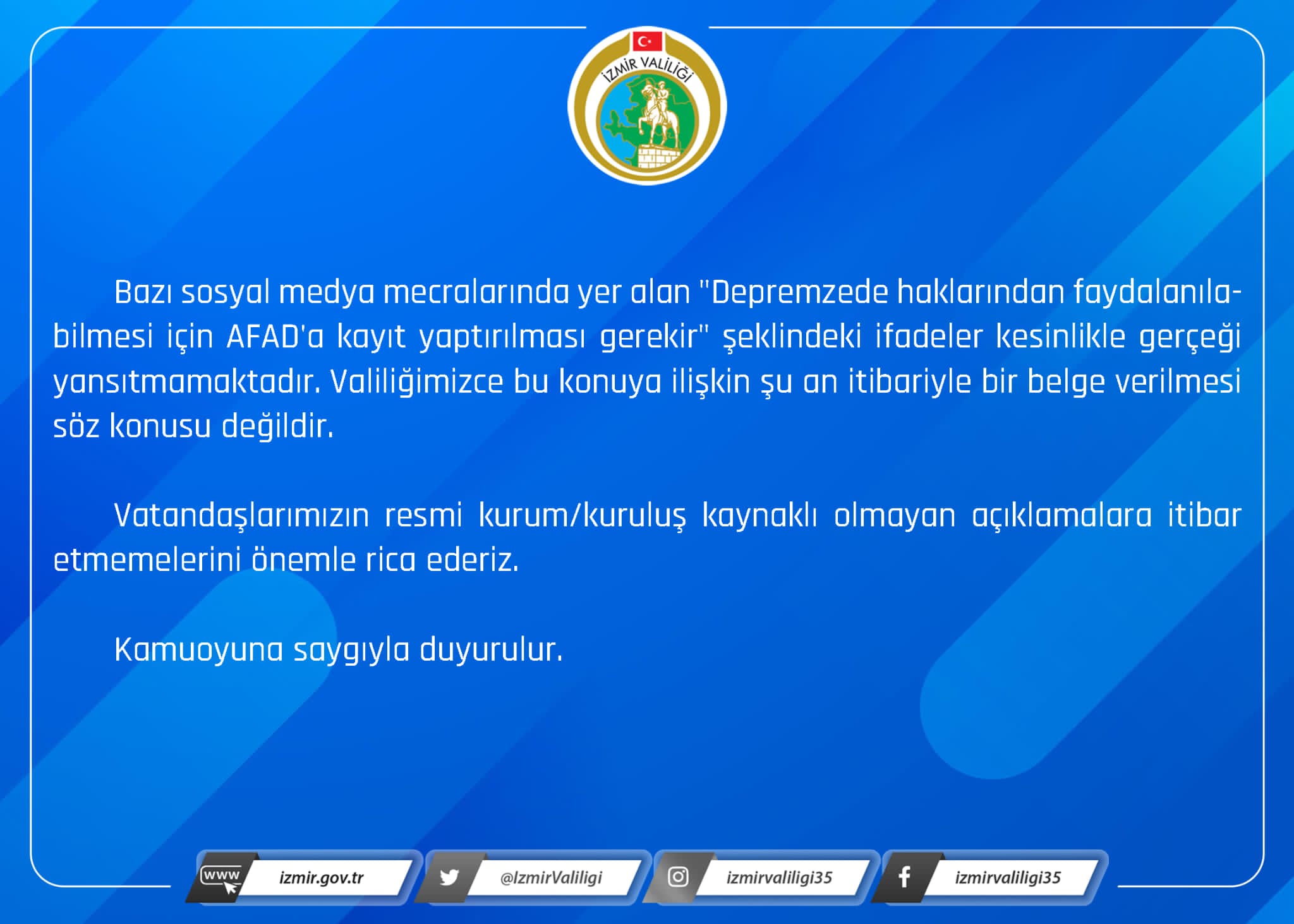 İZMİR VALİLİĞİ

Bazı sosyal medya mecralarında yer alan "Depremzede haklarından faydalanılabilmesi için AFAD'a kayıt yaptırılması gerekir" şeklindeki ifadeler kesinlikle gerçeği yansıtmamaktadır. Valiliğimizce bu konuya ilişkin şu an itibariyle bir belge verilmesi söz konusu değildir.

Vatandaşlarımızın resmi kurum/kuruluş kaynaklı olmayan açıklamalara itibar etmemelerini önemle rica ederiz.

Kamuoyuna saygıyla duyurulur.

www izmir.gov.tr @IzmirValiligi izmirvaliligi35 izmirvaliligi35